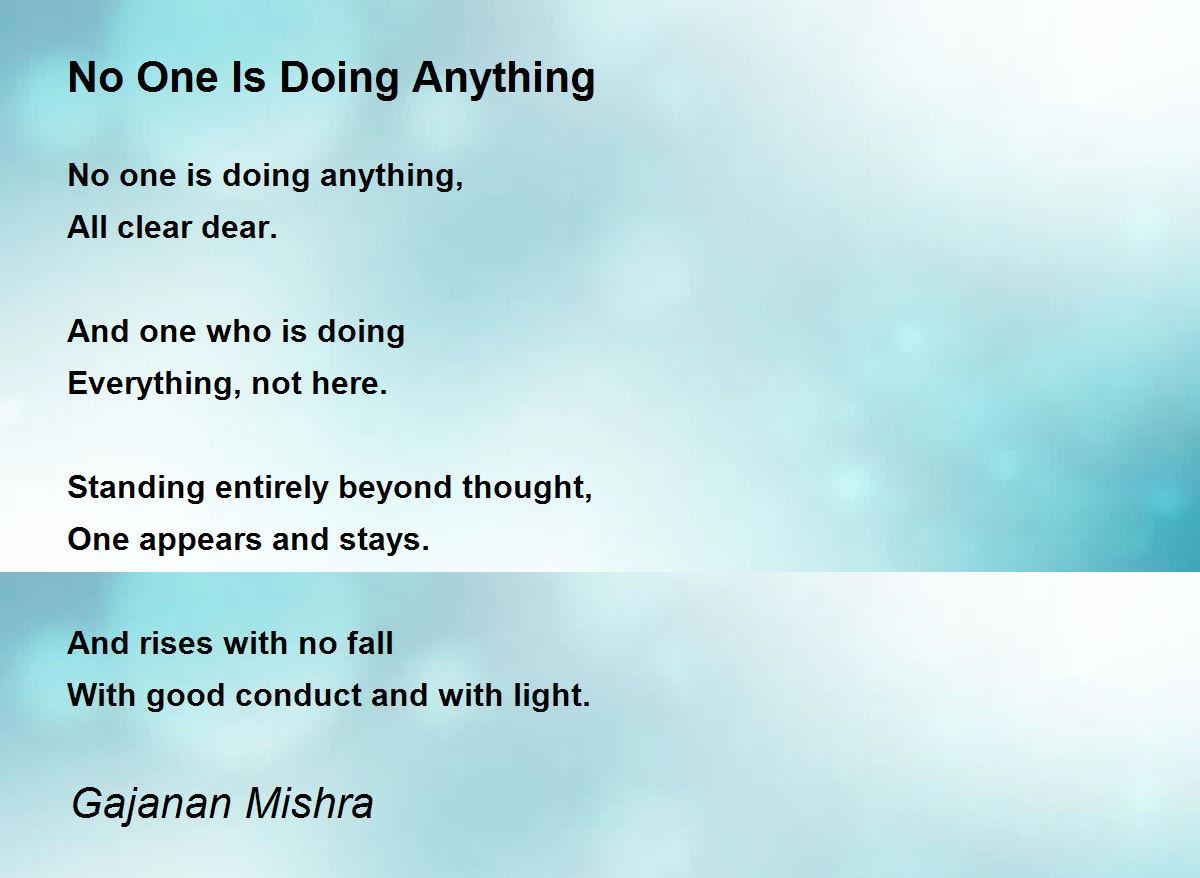 No One Is Doing Anything

No one is doing anything,
All clear dear.

And one who is doing
Everything, not here.

Standing entirely beyond thought,
One appears and stays.

And rises with no fall
With good conduct and with light.

Gajanan Mishra